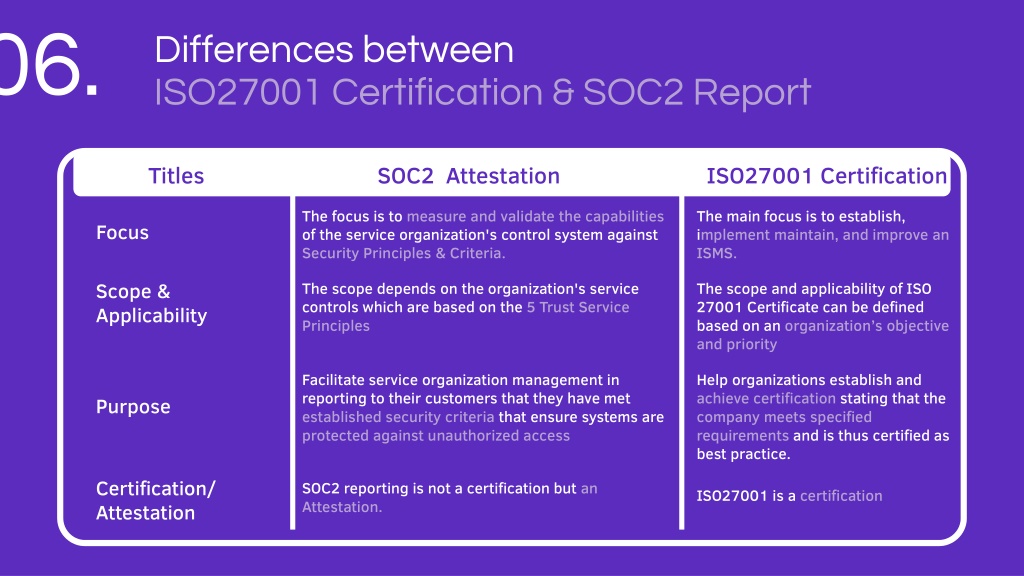 06. Differences between ISO27001 Certification & SOC2 Report

| Titles | SOC2 Attestation | ISO27001 Certification |
|---|---|---|
| Focus | The focus is to measure and validate the capabilities of the service organization's control system against Security Principles & Criteria. | The main focus is to establish, implement maintain, and improve an ISMS. |
| Scope & Applicability | The scope depends on the organization's service controls which are based on the 5 Trust Service Principles | The scope and applicability of ISO 27001 Certificate can be defined based on an organization's objective and priority |
| Purpose | Facilitate service organization management in reporting to their customers that they have met established security criteria that ensure systems are protected against unauthorized access | Help organizations establish and achieve certification stating that the company meets specified requirements and is thus certified as best practice. |
| Certification/ Attestation | SOC2 reporting is not a certification but an Attestation. | ISO27001 is a certification |